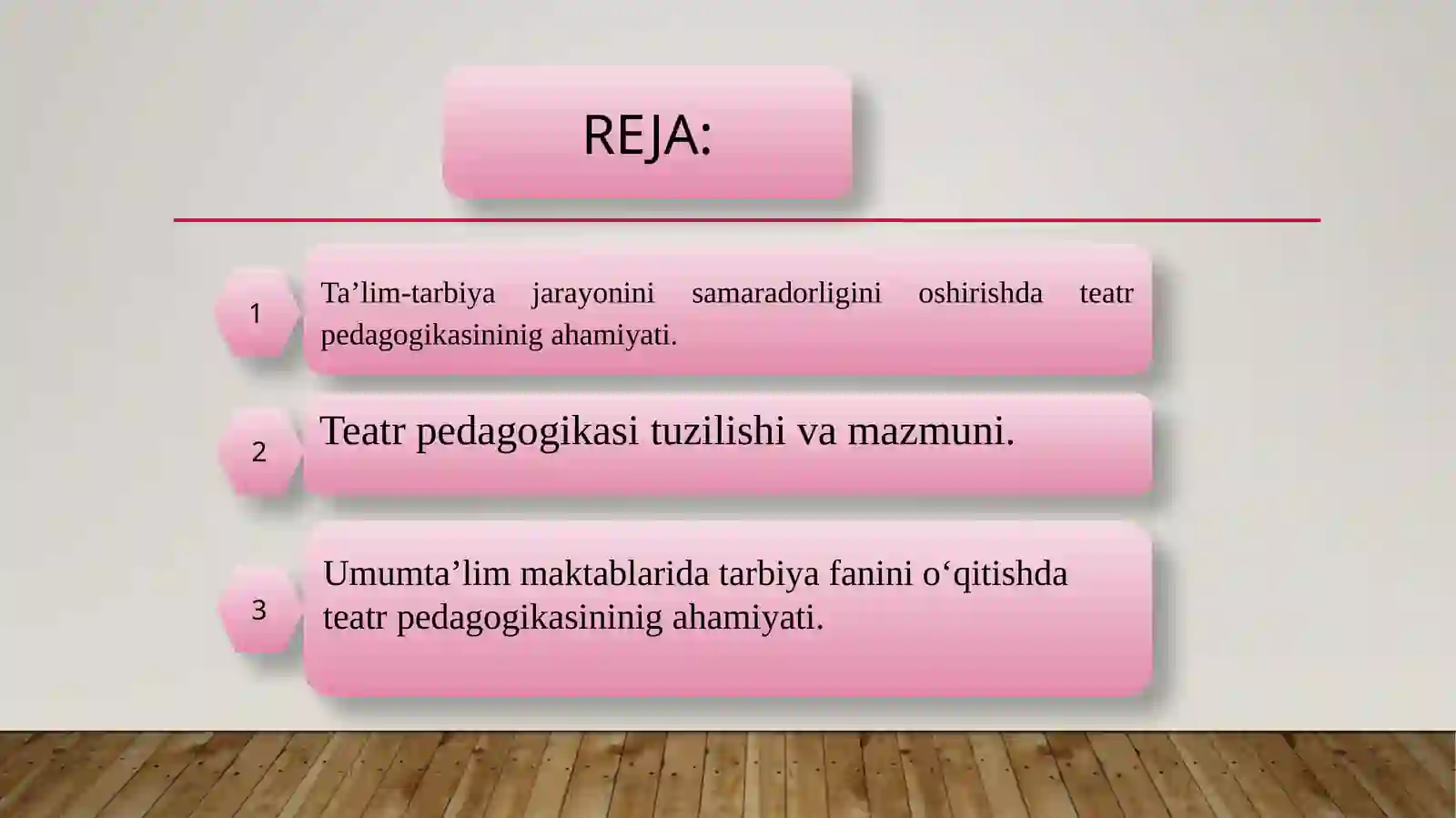 REJA:

1

Ta’lim-tarbiya jarayonini samaradorligini oshirishda teatr pedagogikasininig ahamiyati.

2

Teatr pedagogikasi tuzilishi va mazmuni.

3

Umumta’lim maktablarida tarbiya fanini o‘qitishda teatr pedagogikasininig ahamiyati.